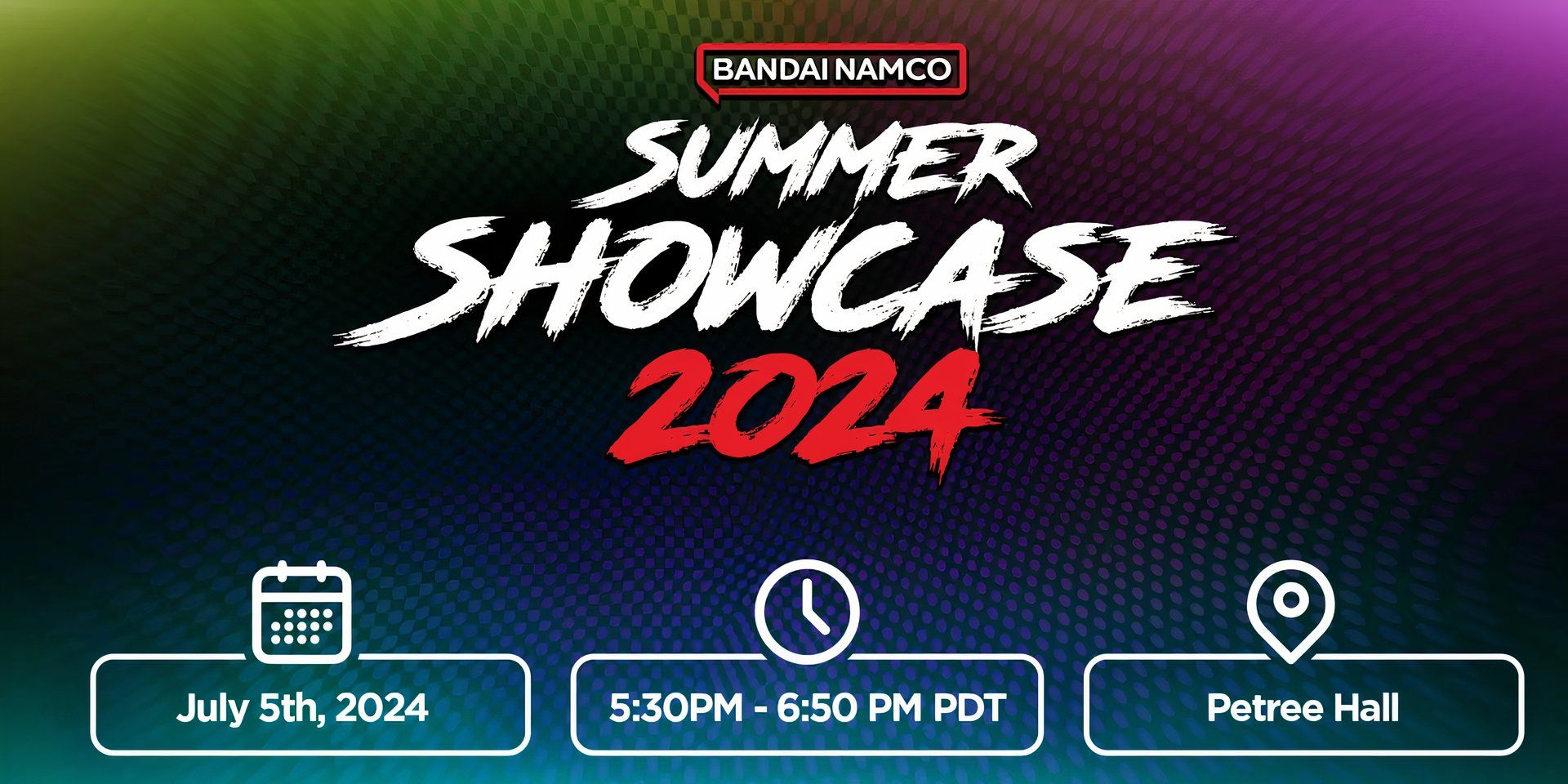 BANDAI NAMCO

SUMMER SHOWCASE 2024

July 5th, 2024

5:30PM - 6:50 PM PDT

Petree Hall